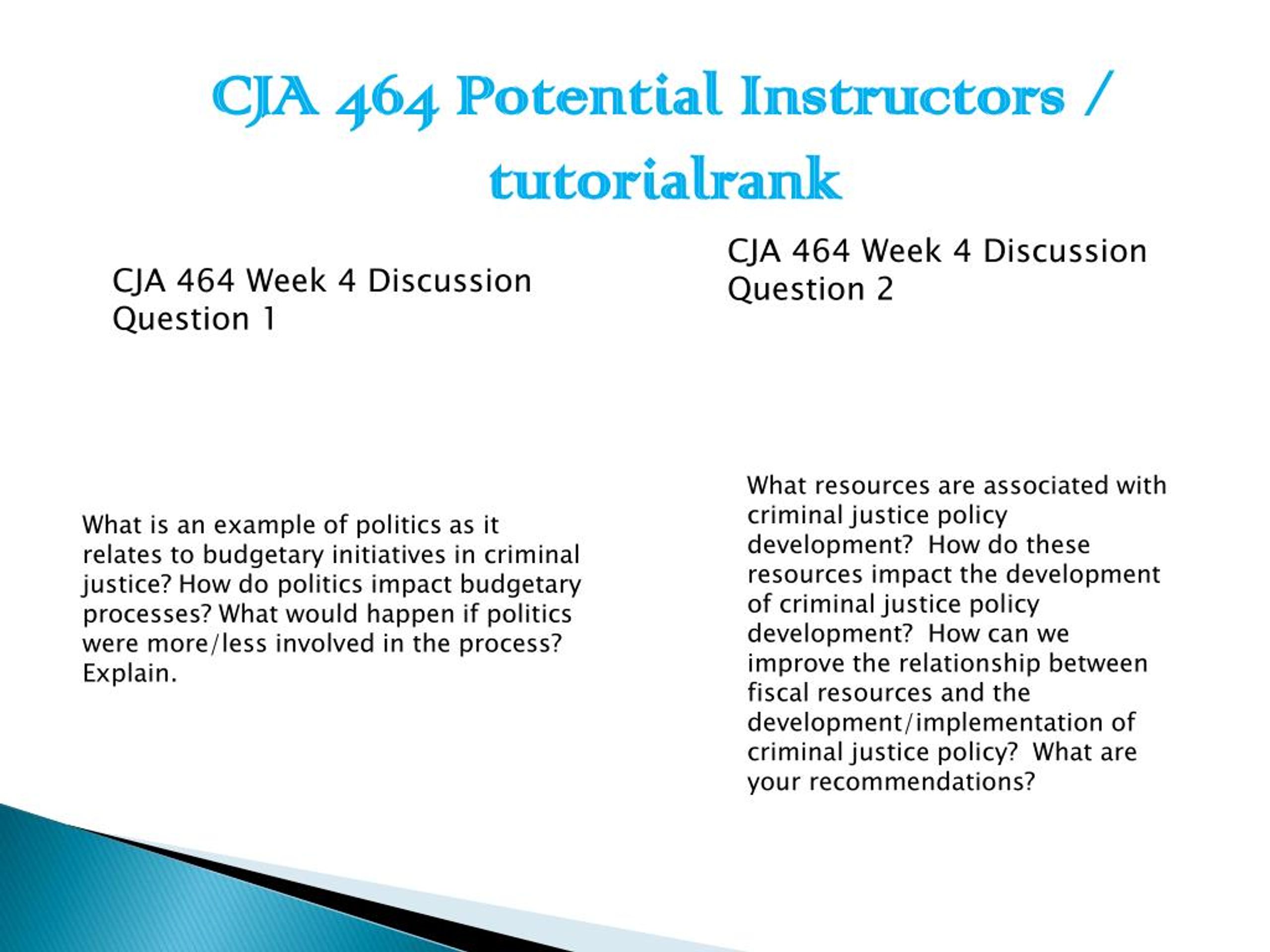 CJA 464 Potential Instructors / tutorialrank

CJA 464 Week 4 Discussion Question 1

What is an example of politics as it relates to budgetary initiatives in criminal justice? How do politics impact budgetary processes? What would happen if politics were more/less involved in the process? Explain.

CJA 464 Week 4 Discussion Question 2

What resources are associated with criminal justice policy development? How do these resources impact the development of criminal justice policy development? How can we improve the relationship between fiscal resources and the development/implementation of criminal justice policy? What are your recommendations?